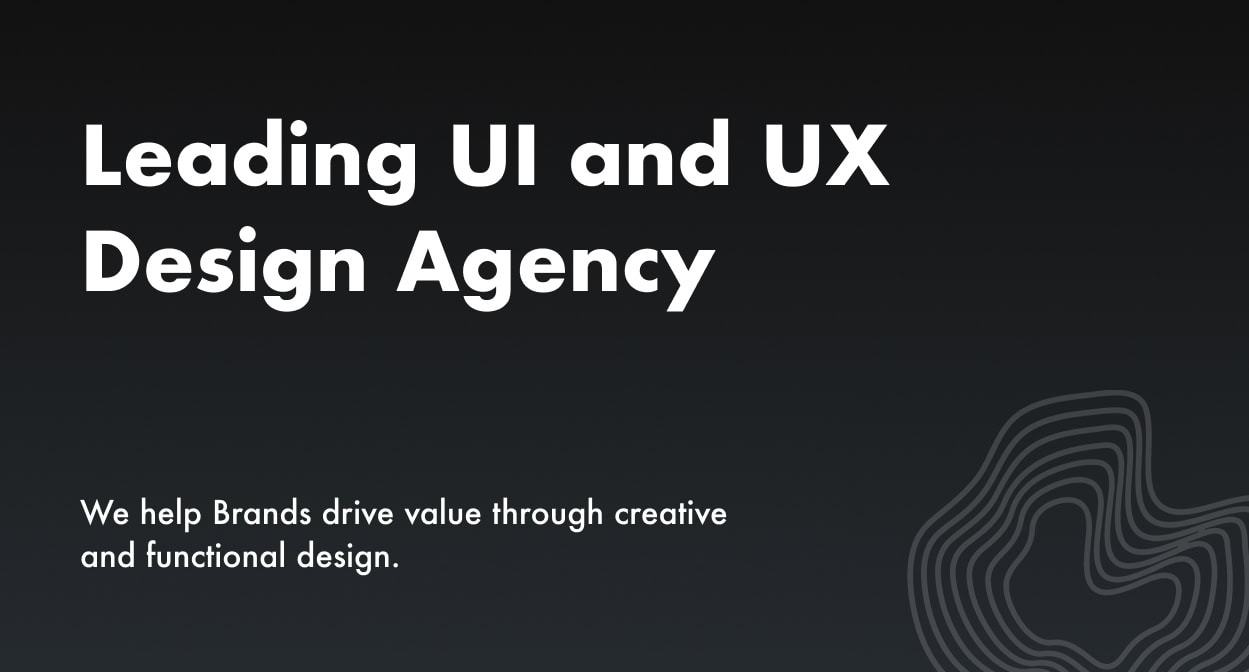 Leading UI and UX Design Agency

We help Brands drive value through creative and functional design.